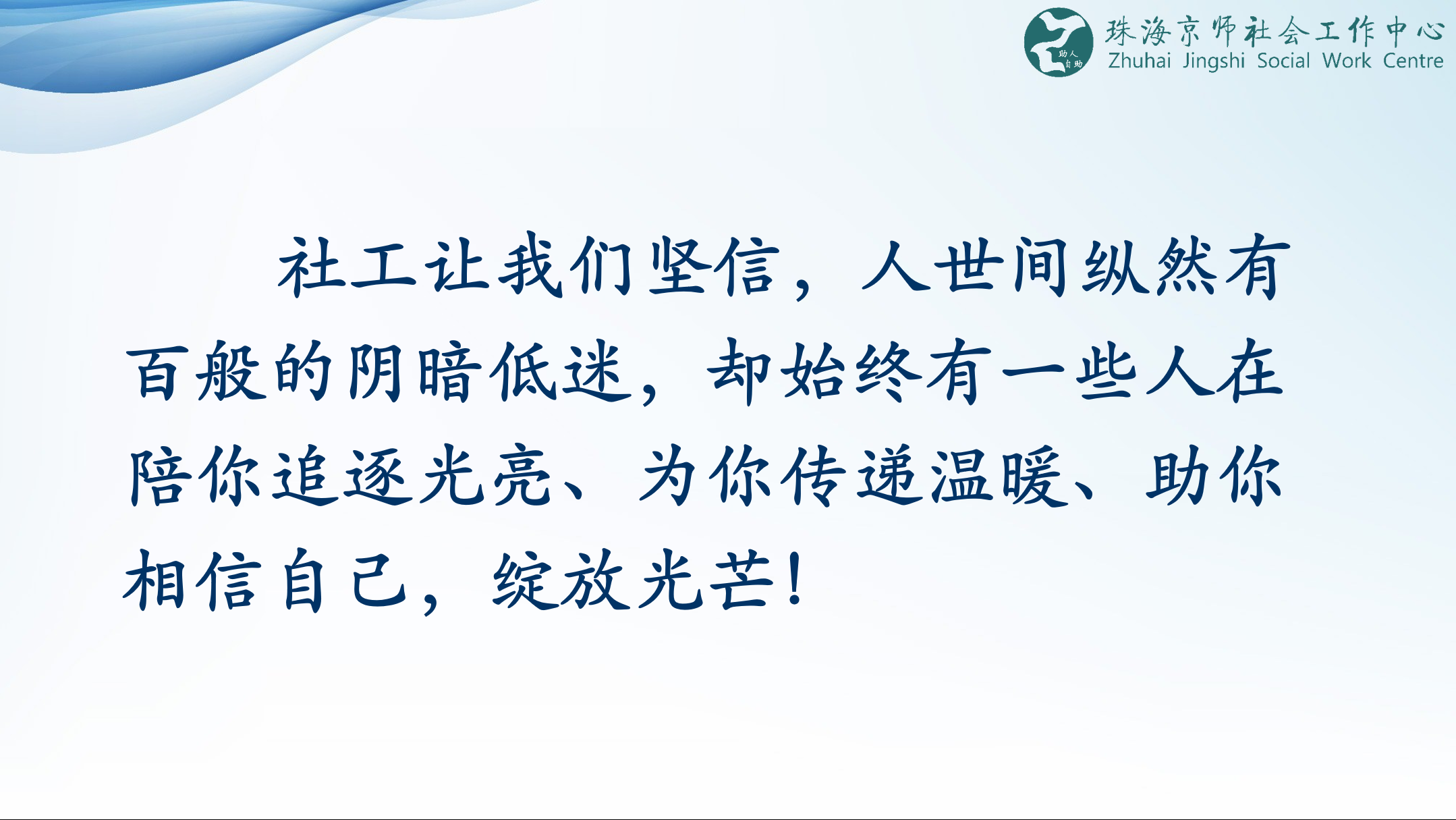 助人自助

珠海京师社会工作中心
Zhuhai Jingshi Social Work Centre

社工让我们坚信，人世间纵然有百般的阴暗低迷，却始终有一些人在陪你追逐光亮、为你传递温暖、助你相信自己，绽放光芒！